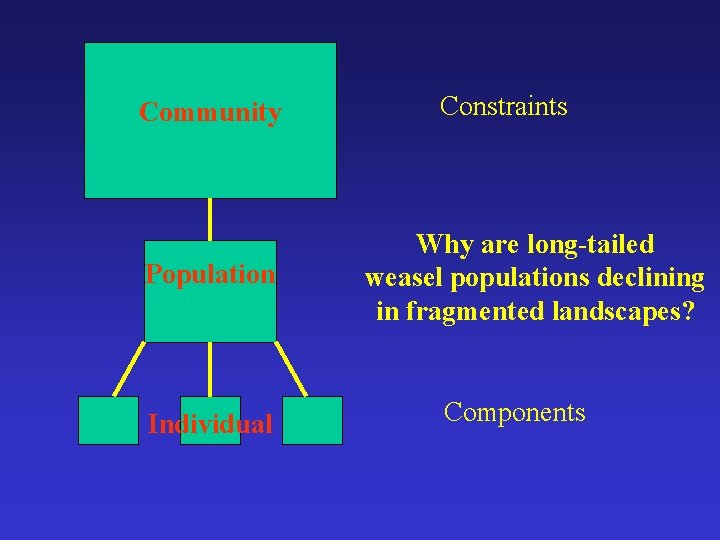 Community

Constraints

Population

Why are long-tailed weasel populations declining in fragmented landscapes?

Individual

Components